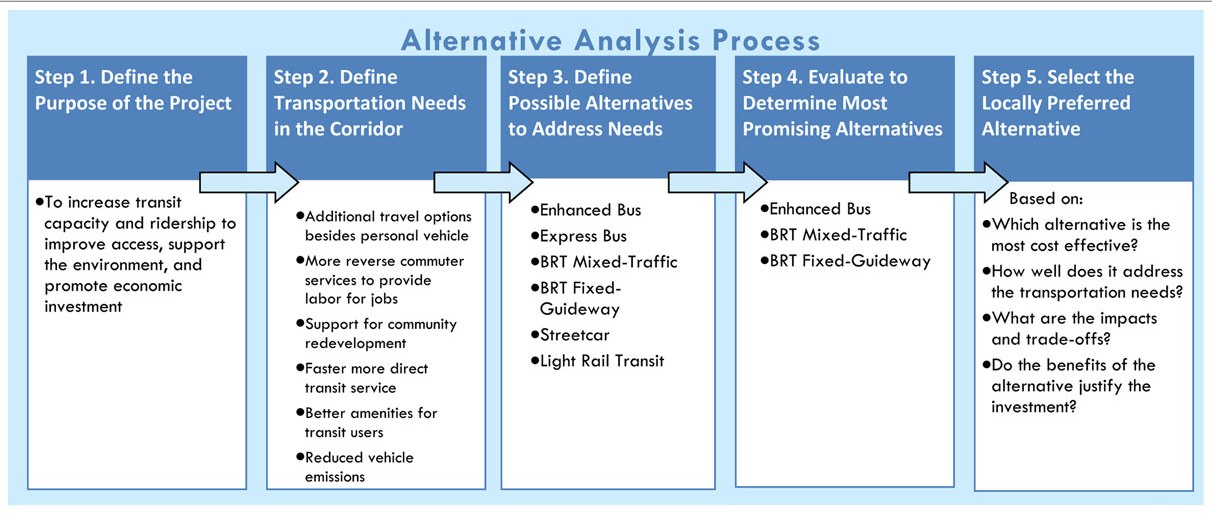 Alternative Analysis Process

Step 1. Define the Purpose of the Project

•To increase transit capacity and ridership to improve access, support the environment, and promote economic investment

Step 2. Define Transportation Needs in the Corridor

•Additional travel options besides personal vehicle
•More reverse commuter services to provide labor for jobs
•Support for community redevelopment
•Faster more direct transit service
•Better amenities for transit users
•Reduced vehicle emissions

Step 3. Define Possible Alternatives to Address Needs

•Enhanced Bus
•Express Bus
•BRT Mixed-Traffic
•BRT Fixed-Guideway
•Streetcar
•Light Rail Transit

Step 4. Evaluate to Determine Most Promising Alternatives

•Enhanced Bus
•BRT Mixed-Traffic
•BRT Fixed-Guideway

Step 5. Select the Locally Preferred Alternative

Based on:
•Which alternative is the most cost effective?
•How well does it address the transportation needs?
•What are the impacts and trade-offs?
•Do the benefits of the alternative justify the investment?